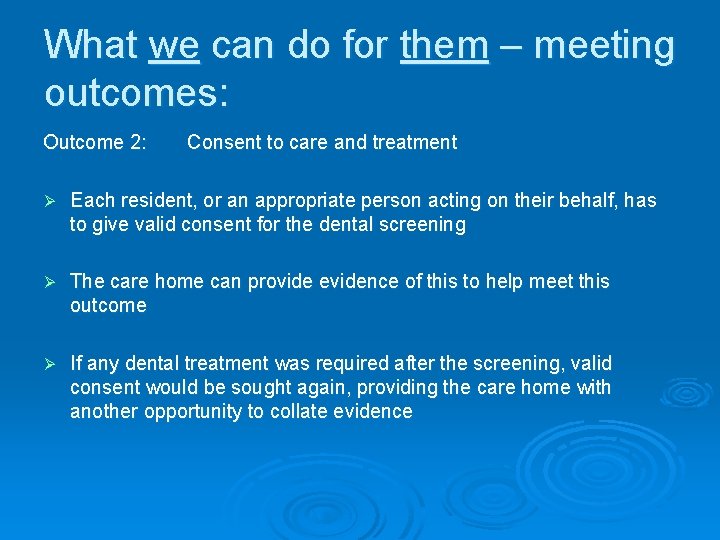 What we can do for them – meeting outcomes:

Outcome 2: Consent to care and treatment

➢ Each resident, or an appropriate person acting on their behalf, has to give valid consent for the dental screening

➢ The care home can provide evidence of this to help meet this outcome

➢ If any dental treatment was required after the screening, valid consent would be sought again, providing the care home with another opportunity to collate evidence